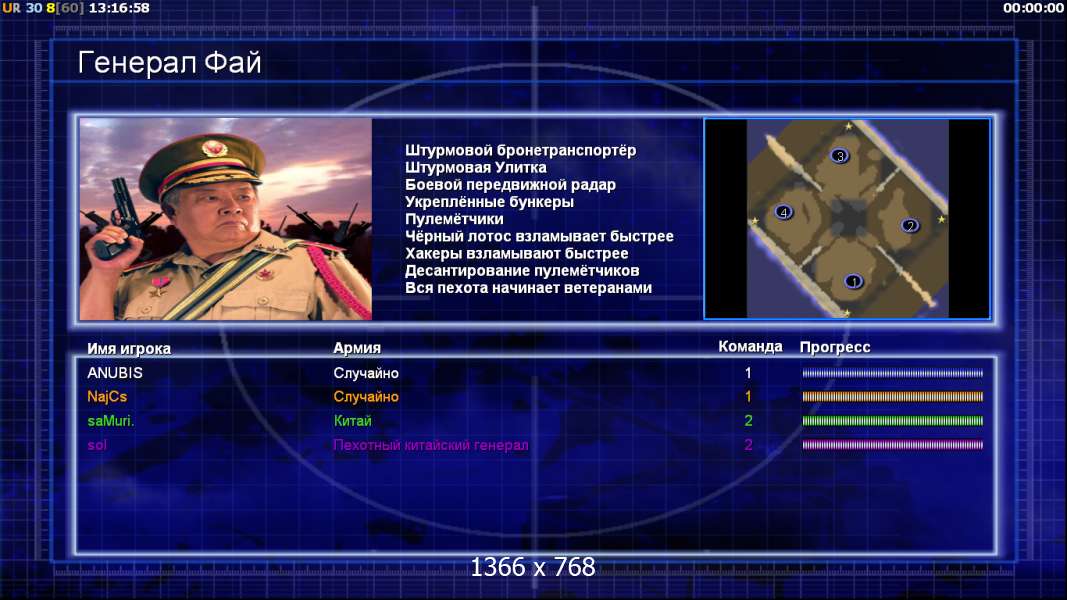 UR 30 8[60] 13:16:58

00:00:00

Генерал Фай

Штурмовой бронетранспортёр
Штурмовая Улитка
Боевой передвижной радар
Укреплённые бункеры
Пулемётчики
Чёрный лотос взламывает быстрее
Хакеры взламывают быстрее
Десантирование пулемётчиков
Вся пехота начинает ветеранами

3
4
2
1

| Имя игрока | Армия | Команда | Прогресс |
|---|---|---|---|
| ANUBIS | Случайно | 1 | |
| NajCs | Случайно | 1 | |
| saMuri. | Китай | 2 | |
| sol | Пехотный китайский генерал | 2 | |

1366 x 768